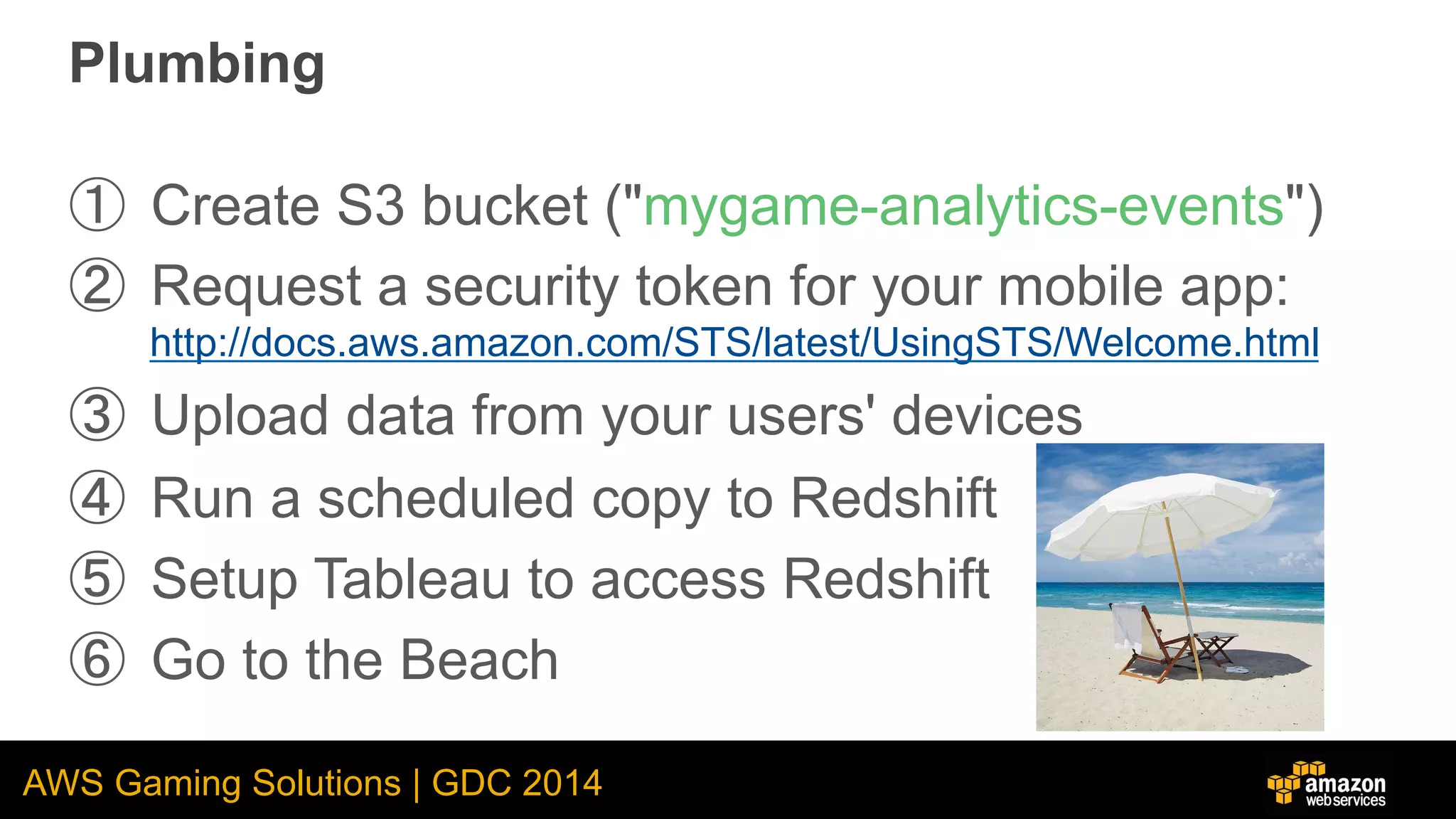 Plumbing

① Create S3 bucket ("mygame-analytics-events")

② Request a security token for your mobile app: http://docs.aws.amazon.com/STS/latest/UsingSTS/Welcome.html

③ Upload data from your users' devices

④ Run a scheduled copy to Redshift

⑤ Setup Tableau to access Redshift

⑥ Go to the Beach

AWS Gaming Solutions | GDC 2014

amazon web services